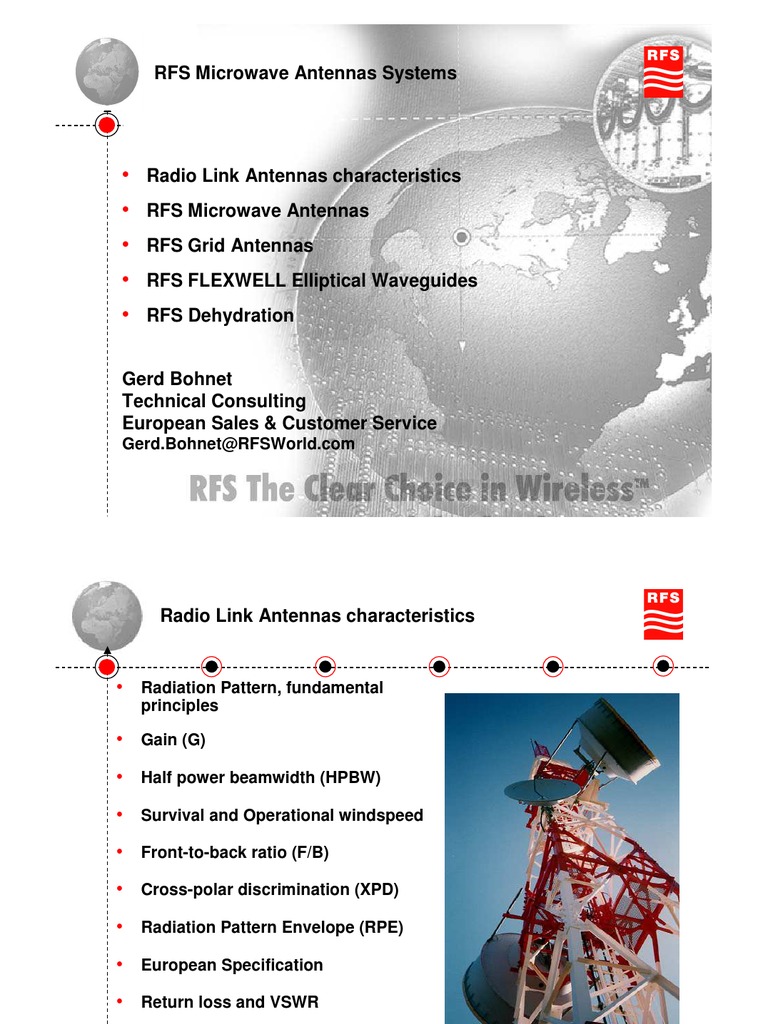 RFS Microwave Antennas Systems

RFS

• Radio Link Antennas characteristics
• RFS Microwave Antennas
• RFS Grid Antennas
• RFS FLEXWELL Elliptical Waveguides
• RFS Dehydration

Gerd Bohnet
Technical Consulting
European Sales & Customer Service
Gerd.Bohnet@RFSWorld.com

RFS The Clear Choice in Wireless™

Radio Link Antennas characteristics

RFS

• Radiation Pattern, fundamental principles
• Gain (G)
• Half power beamwidth (HPBW)
• Survival and Operational windspeed
• Front-to-back ratio (F/B)
• Cross-polar discrimination (XPD)
• Radiation Pattern Envelope (RPE)
• European Specification
• Return loss and VSWR